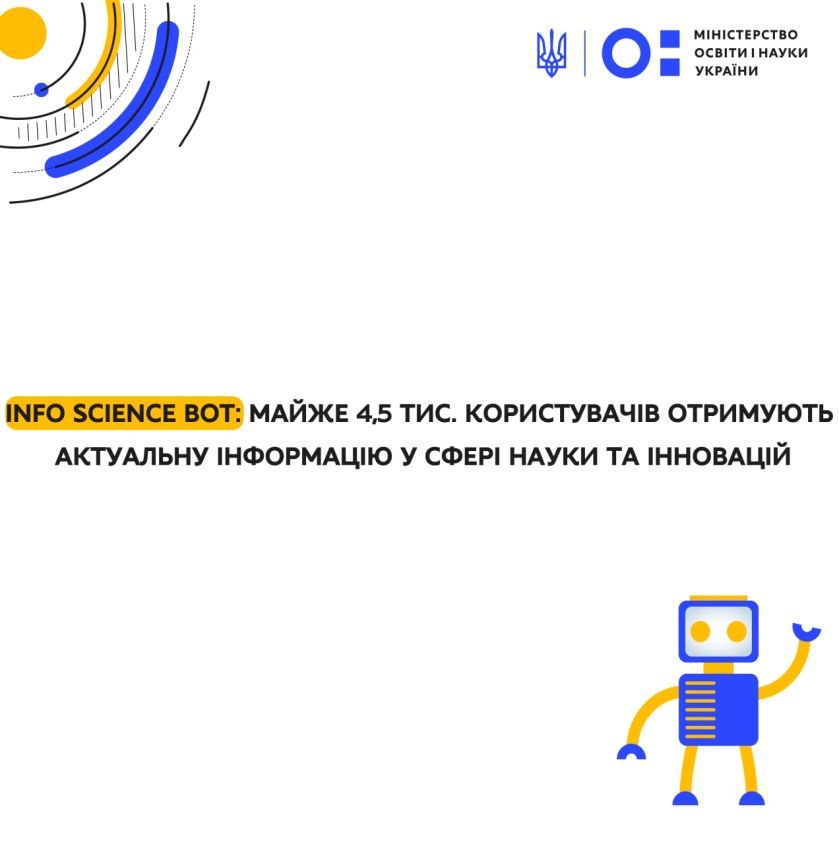 МІНІСТЕРСТВО ОСВІТИ І НАУКИ УКРАЇНИ

INFO SCIENCE BOT: МАЙЖЕ 4,5 ТИС. КОРИСТУВАЧІВ ОТРИМУЮТЬ АКТУАЛЬНУ ІНФОРМАЦІЮ У СФЕРІ НАУКИ ТА ІННОВАЦІЙ